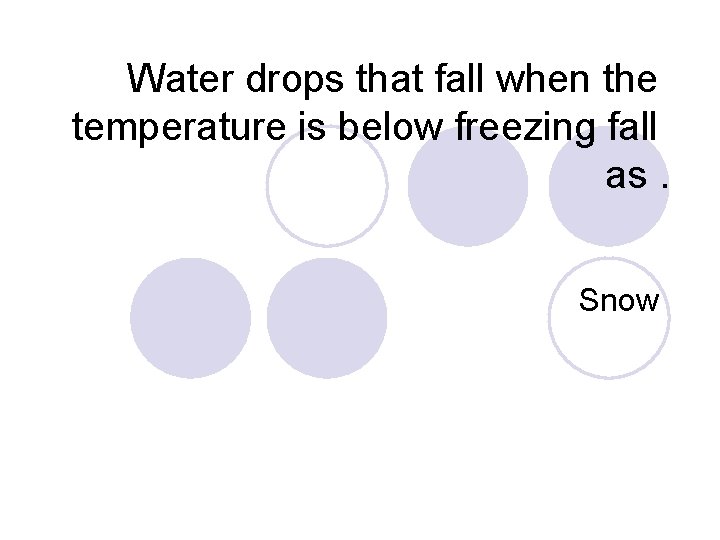 Water drops that fall when the temperature is below freezing fall as .

Snow